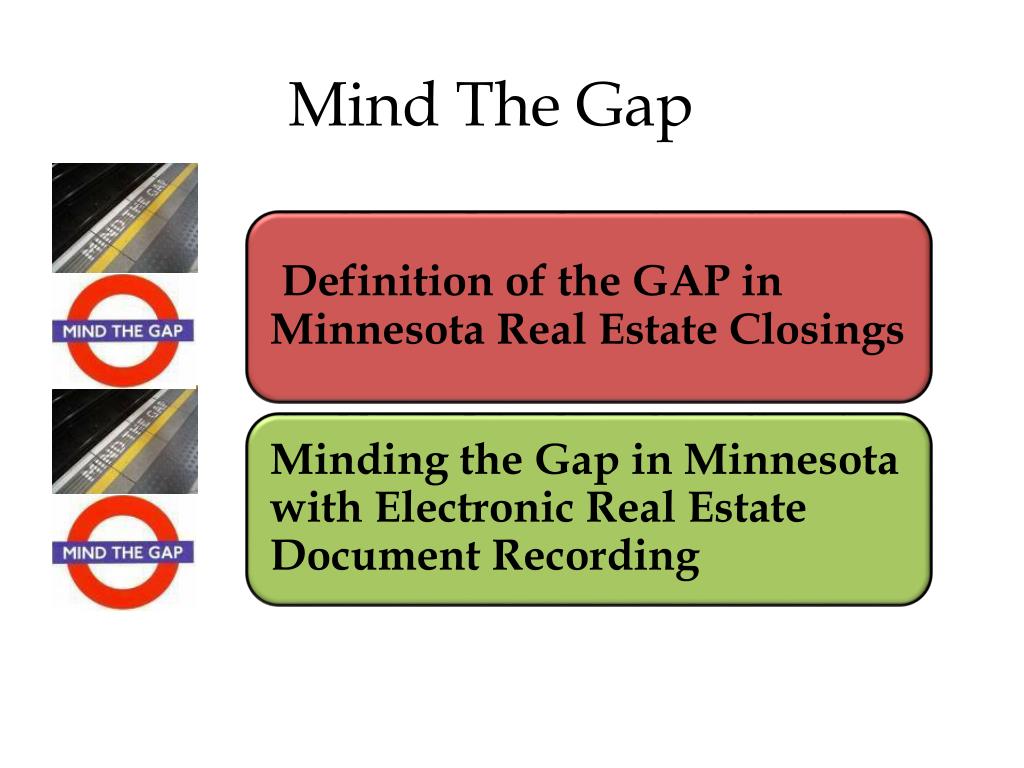 Mind The Gap

MIND THE GAP

MIND THE GAP

MIND THE GAP

MIND THE GAP

Definition of the GAP in Minnesota Real Estate Closings

Minding the Gap in Minnesota with Electronic Real Estate Document Recording